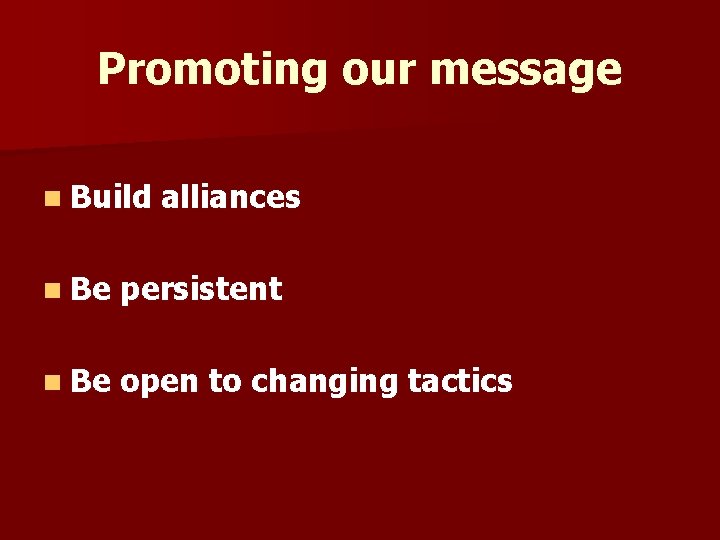 Promoting our message

- Build alliances
- Be persistent
- Be open to changing tactics